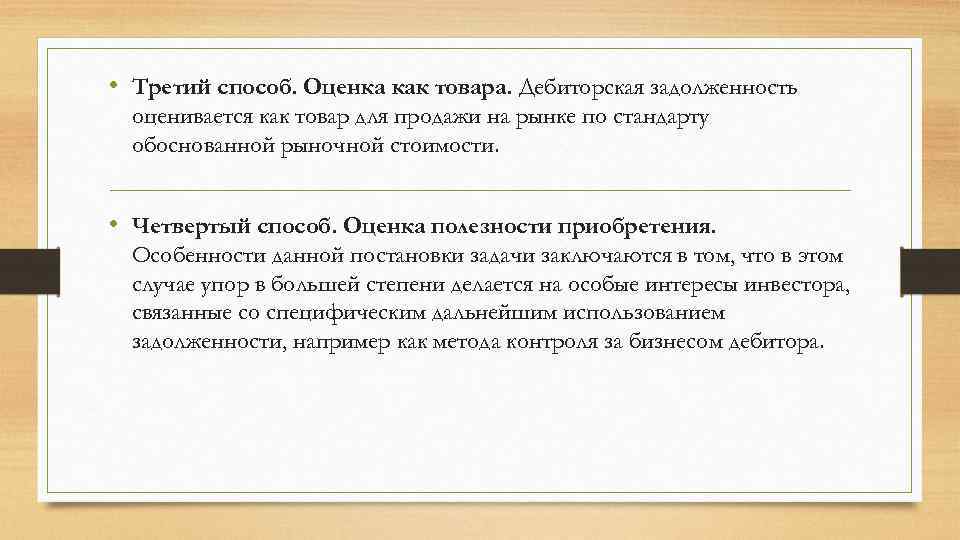 • Третий способ. Оценка как товара. Дебиторская задолженность оценивается как товар для продажи на рынке по стандарту обоснованной рыночной стоимости.

• Четвертый способ. Оценка полезности приобретения. Особенности данной постановки задачи заключаются в том, что в этом случае упор в большей степени делается на особые интересы инвестора, связанные со специфическим дальнейшим использованием задолженности, например как метода контроля за бизнесом дебитора.